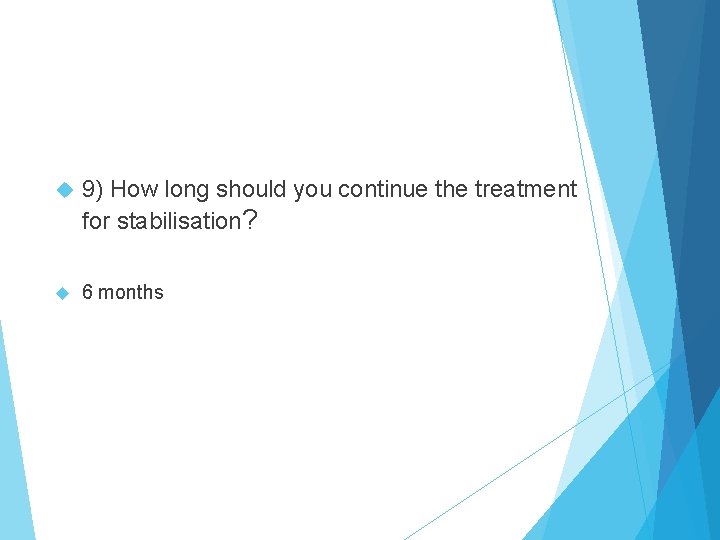 9) How long should you continue the treatment for stabilisation?

6 months